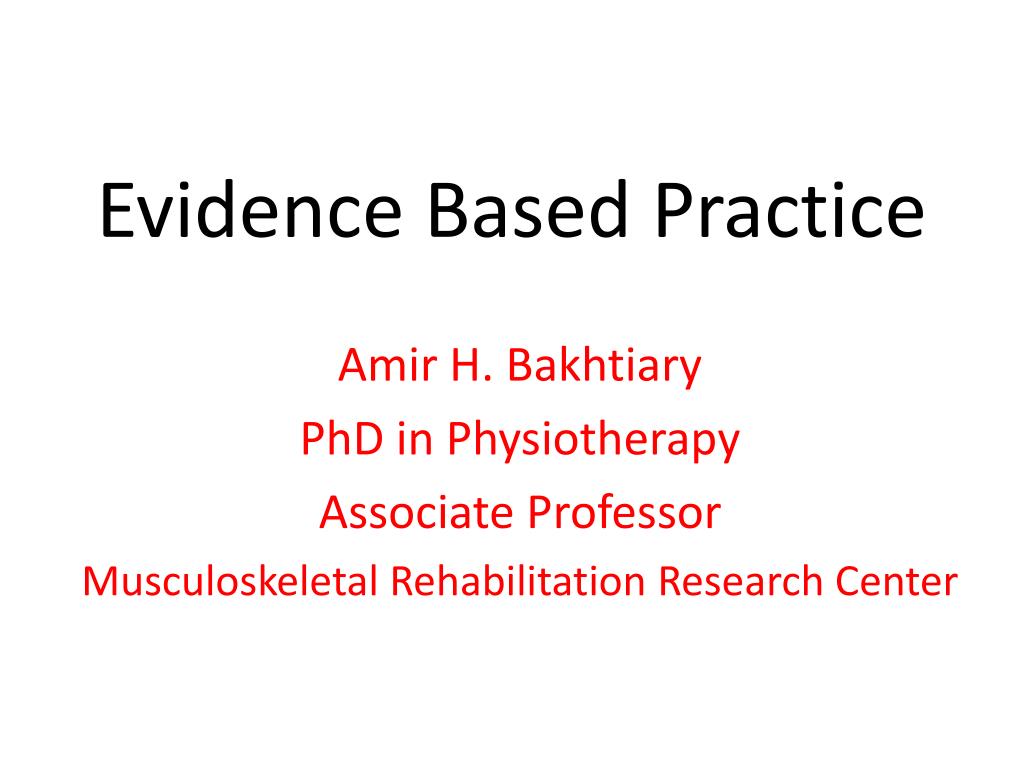 Evidence Based Practice

Amir H. Bakhtiary
PhD in Physiotherapy
Associate Professor
Musculoskeletal Rehabilitation Research Center